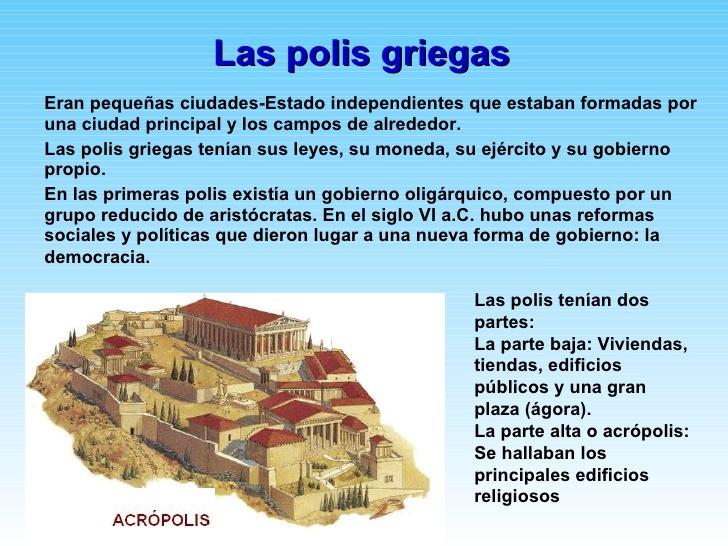 Las polis griegas

Eran pequeñas ciudades-Estado independientes que estaban formadas por una ciudad principal y los campos de alrededor.

Las polis griegas tenían sus leyes, su moneda, su ejército y su gobierno propio.

En las primeras polis existía un gobierno oligárquico, compuesto por un grupo reducido de aristócratas. En el siglo VI a.C. hubo unas reformas sociales y políticas que dieron lugar a una nueva forma de gobierno: la democracia.

ACRÓPOLIS

Las polis tenían dos partes:
La parte baja: Viviendas, tiendas, edificios públicos y una gran plaza (ágora).
La parte alta o acrópolis: Se hallaban los principales edificios religiosos